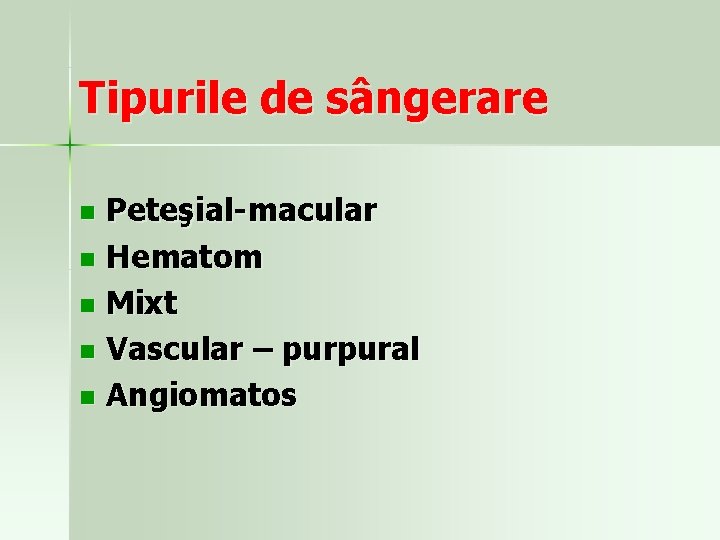 Tipurile de sângerare

- Peteşial-macular
- Hematom
- Mixt
- Vascular – purpural
- Angiomatos